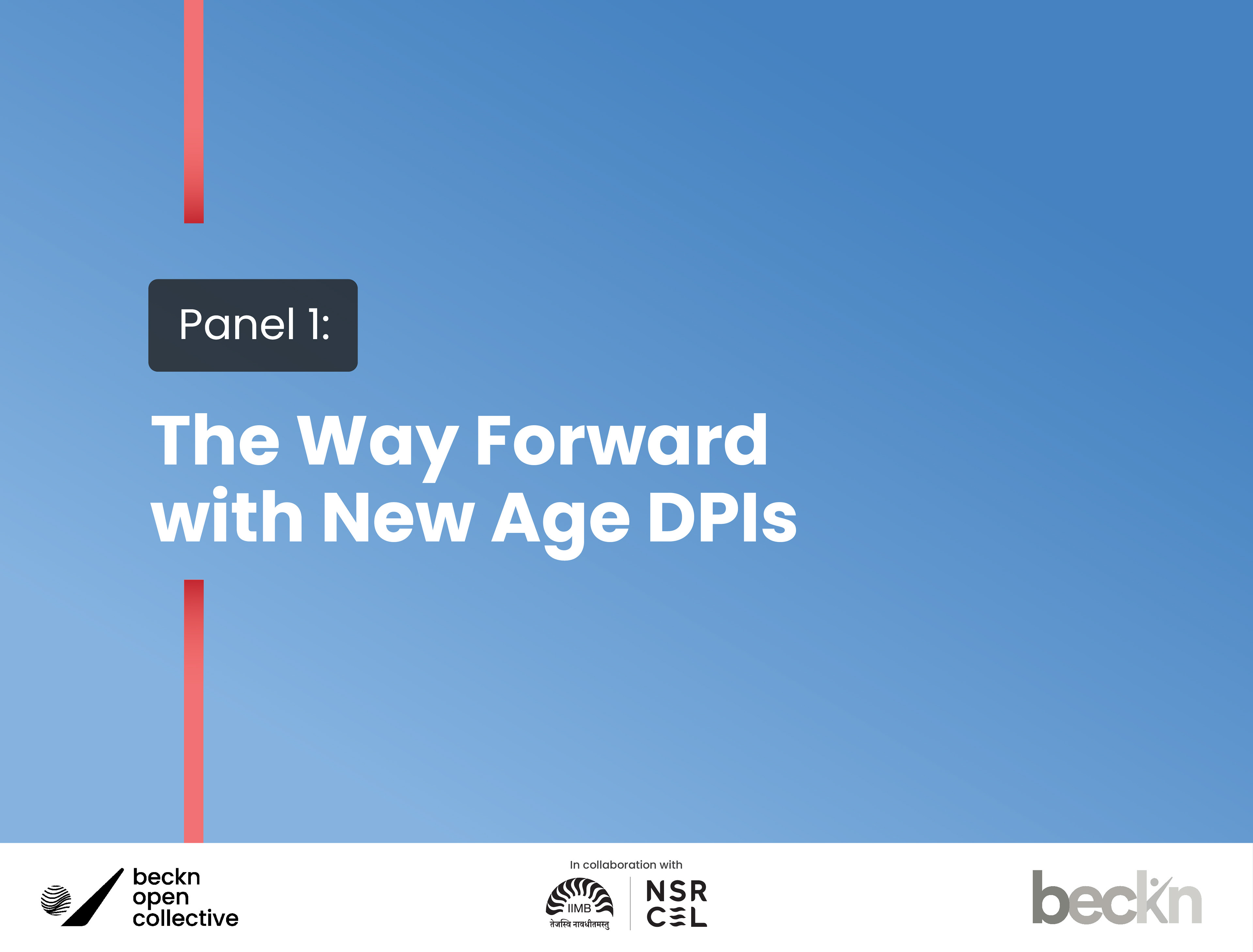 Panel 1:

The Way Forward with New Age DPIs

beckn open collective

In collaboration with

IIMB
तेजस्वि नावधीतमस्तु

NSR CEL

beckn